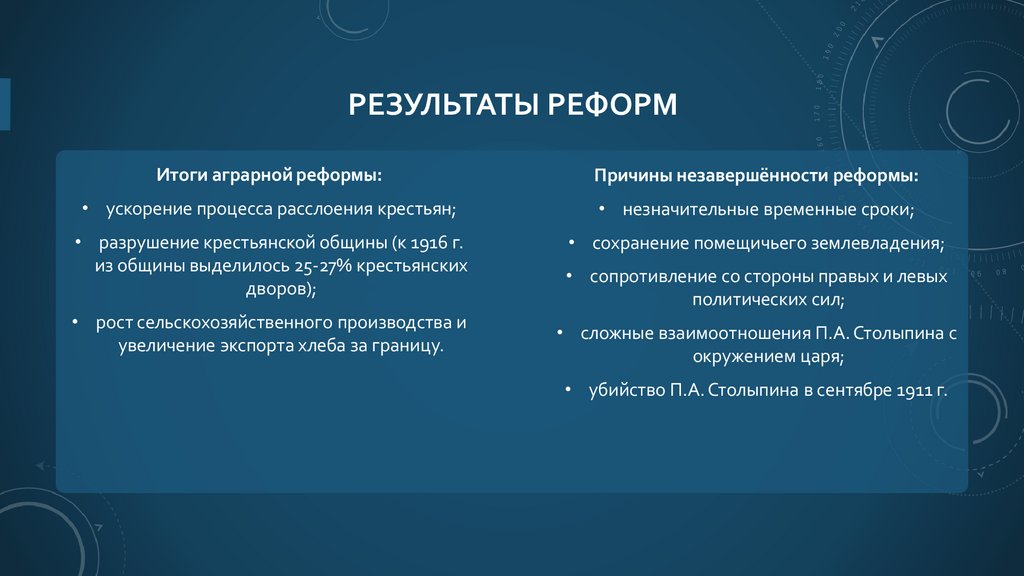 РЕЗУЛЬТАТЫ РЕФОРМ

Итоги аграрной реформы:

• ускорение процесса расслоения крестьян;

• разрушение крестьянской общины (к 1916 г. из общины выделилось 25-27% крестьянских дворов);

• рост сельскохозяйственного производства и увеличение экспорта хлеба за границу.

Причины незавершённости реформы:

• незначительные временные сроки;

• сохранение помещичьего землевладения;

• сопротивление со стороны правых и левых политических сил;

• сложные взаимоотношения П.А. Столыпина с окружением царя;

• убийство П.А. Столыпина в сентябре 1911 г.